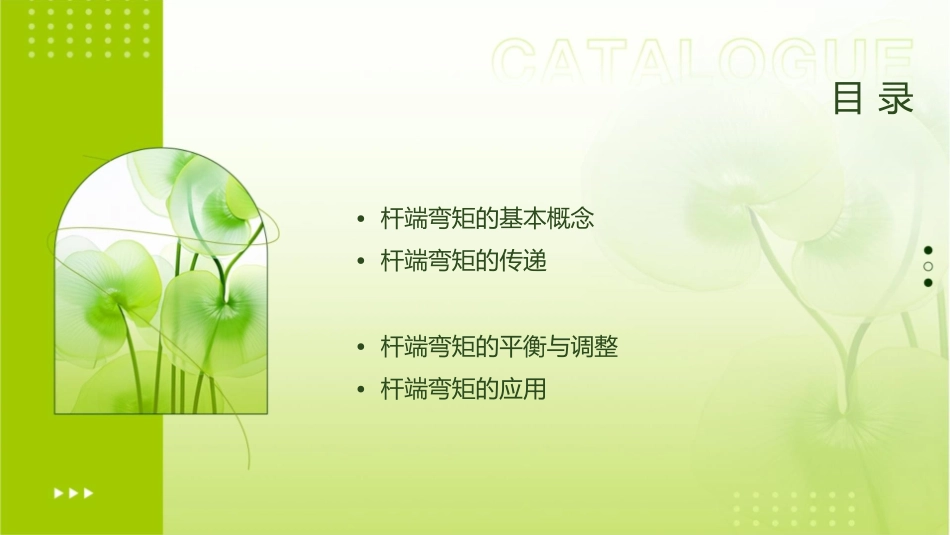 CATALOGUE
目录

• 杆端弯矩的基本概念
• 杆端弯矩的传递

• 杆端弯矩的平衡与调整
• 杆端弯矩的应用